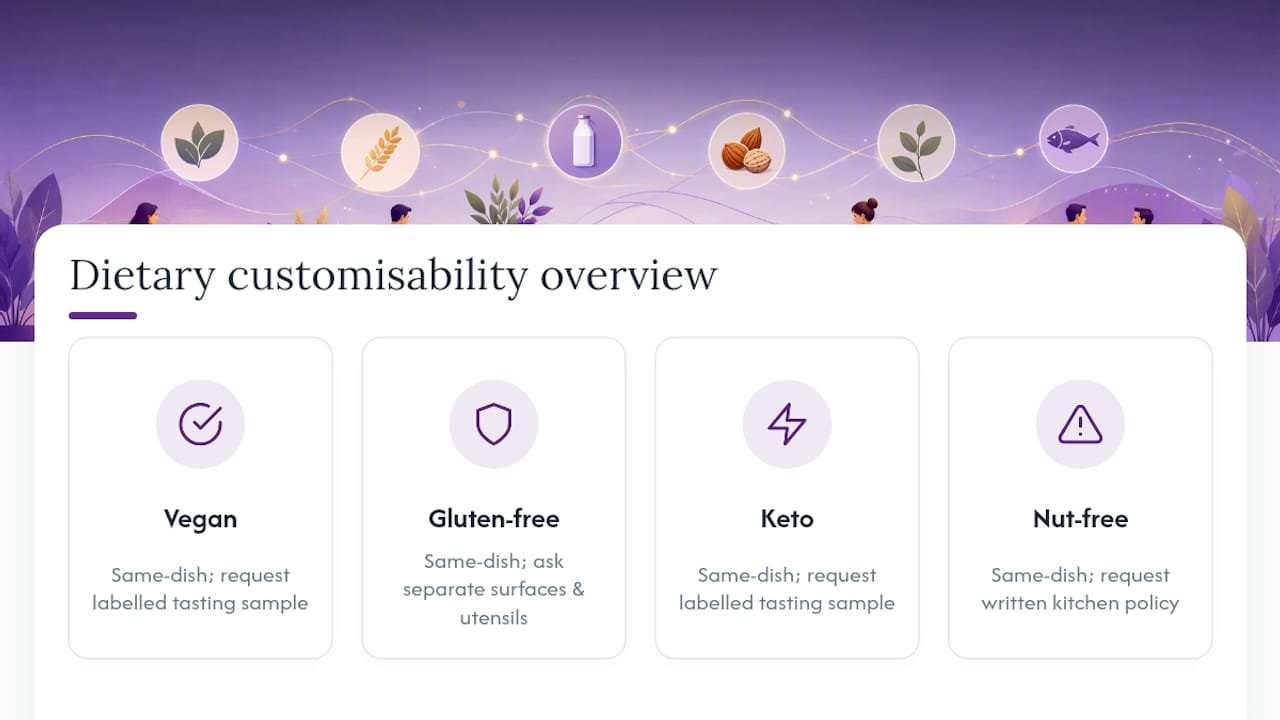 Dietary customisability overview

Vegan

Same-dish; request labelled tasting sample

Gluten-free

Same-dish; ask separate surfaces & utensils

Keto

Same-dish; request labelled tasting sample

Nut-free

Same-dish; request written kitchen policy